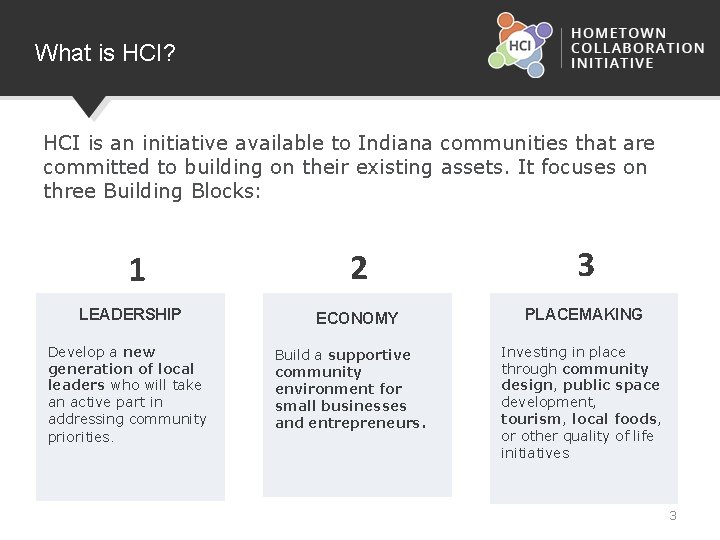 What is HCI?

HCI

HOMETOWN COLLABORATION INITIATIVE

HCI is an initiative available to Indiana communities that are committed to building on their existing assets. It focuses on three Building Blocks:

1

LEADERSHIP

Develop a new generation of local leaders who will take an active part in addressing community priorities.

2

ECONOMY

Build a supportive community environment for small businesses and entrepreneurs.

3

PLACEMAKING

Investing in place through community design, public space development, tourism, local foods, or other quality of life initiatives

3